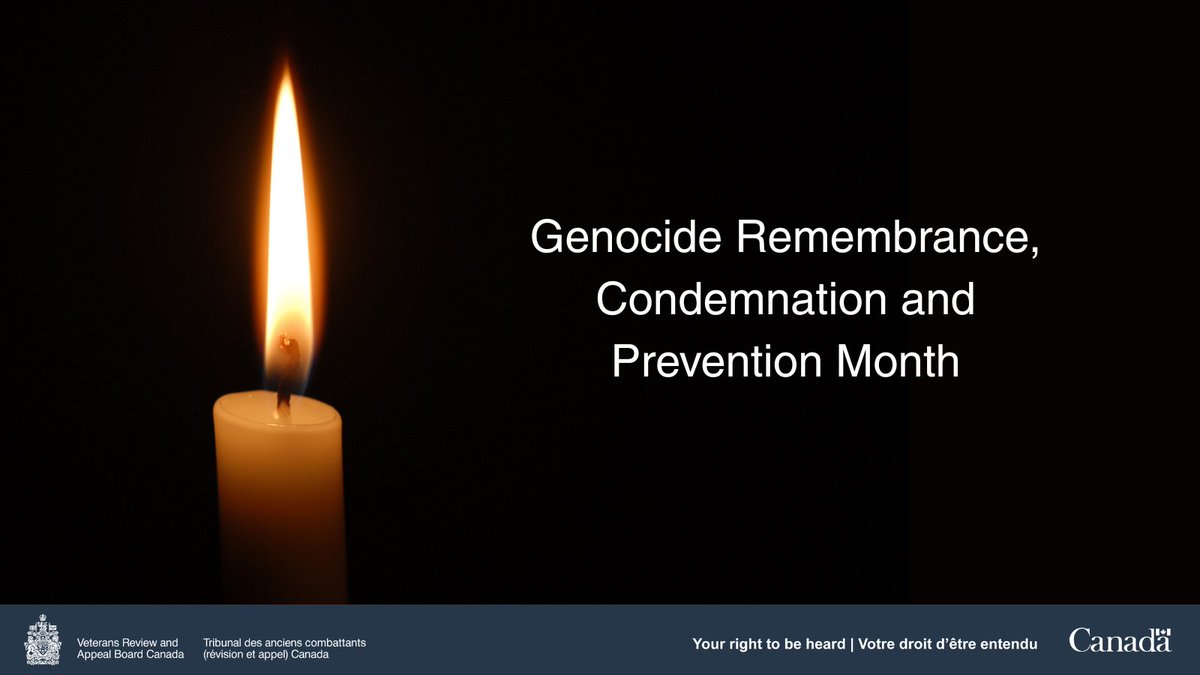 Genocide Remembrance, Condemnation and Prevention Month

Veterans Review and Appeal Board Canada

Tribunal des anciens combattants (révision et appel) Canada

Your right to be heard | Votre droit d'être entendu

Canada